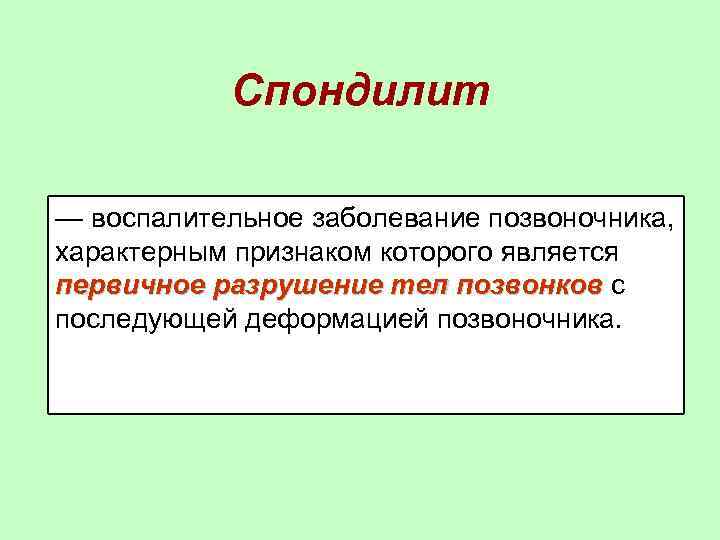 Спондилит

— воспалительное заболевание позвоночника, характерным признаком которого является первичное разрушение тел позвонков с последующей деформацией позвоночника.